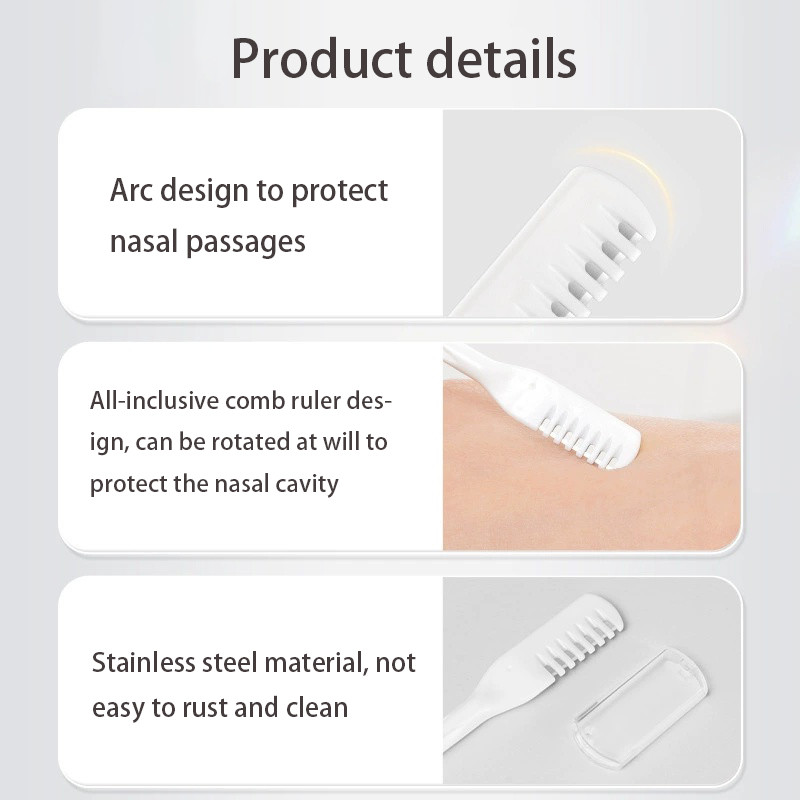 Product details

Arc design to protect nasal passages

All-inclusive comb ruler design, can be rotated at will to protect the nasal cavity

Stainless steel material, not easy to rust and clean